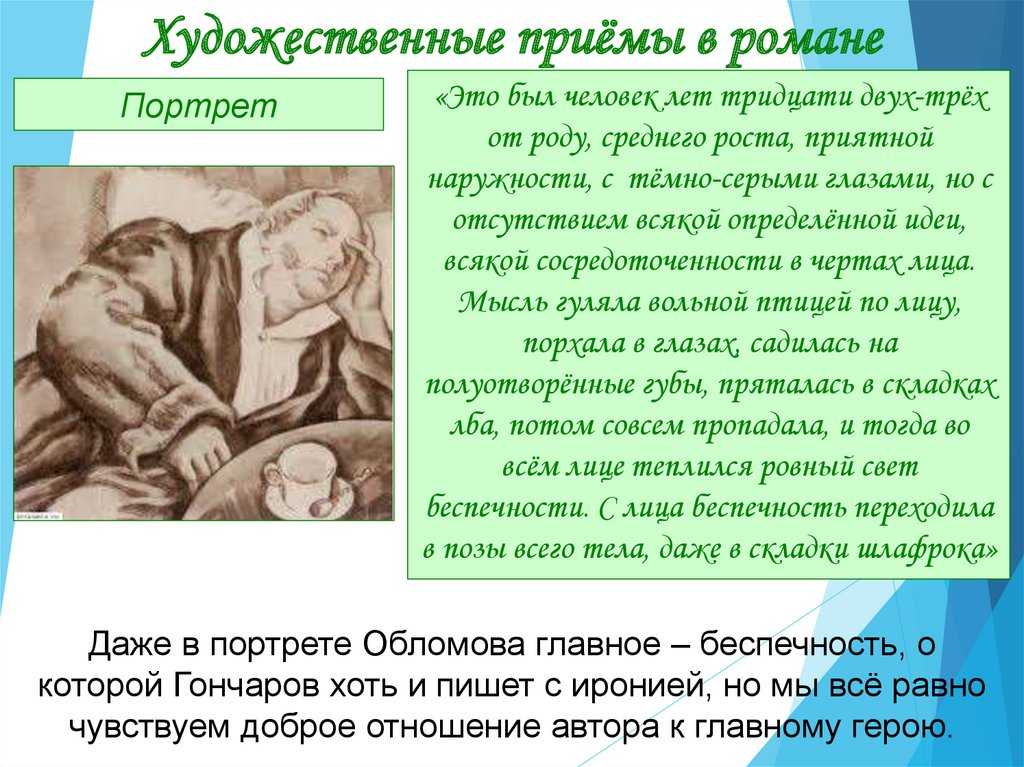 Художественные приёмы в романе

Портрет

«Это был человек лет тридцати двух-трёх от роду, среднего роста, приятной наружности, с тёмно-серыми глазами, но с отсутствием всякой определённой идеи, всякой сосредоточенности в чертах лица. Мысль гуляла вольной птицей по лицу, порхала в глазах, садилась на полуотворённые губы, пряталась в складках лба, потом совсем пропадала, и тогда во всём лице теплился ровный свет беспечности. С лица беспечность переходила в позы всего тела, даже в складки шлафрока»

Даже в портрете Обломова главное – беспечность, о которой Гончаров хоть и пишет с иронией, но мы всё равно чувствуем доброе отношение автора к главному герою.